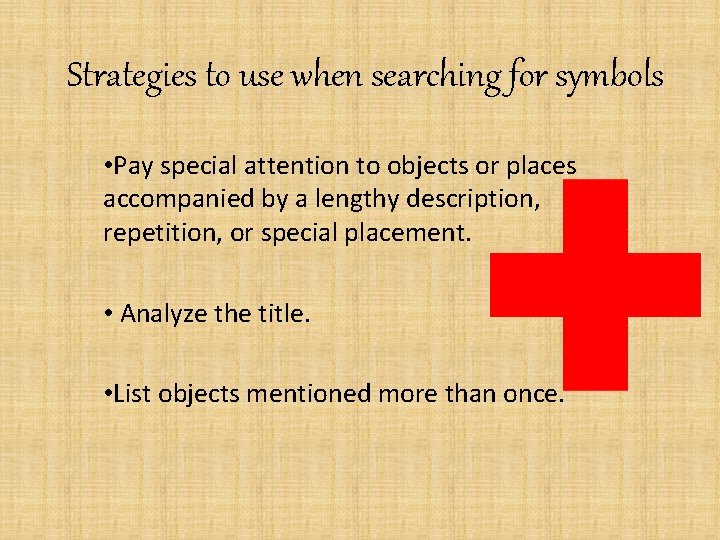 Strategies to use when searching for symbols

•Pay special attention to objects or places accompanied by a lengthy description, repetition, or special placement.

• Analyze the title.

•List objects mentioned more than once.